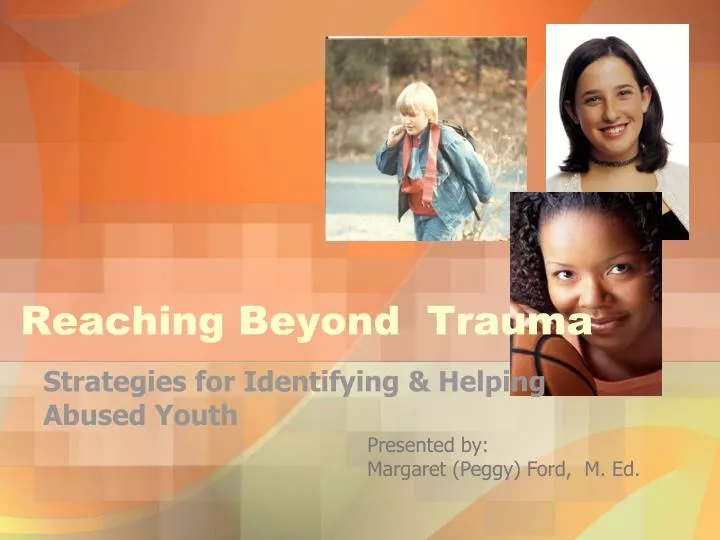 Reaching Beyond Trauma

Strategies for Identifying & Helping Abused Youth

Presented by:
Margaret (Peggy) Ford, M. Ed.